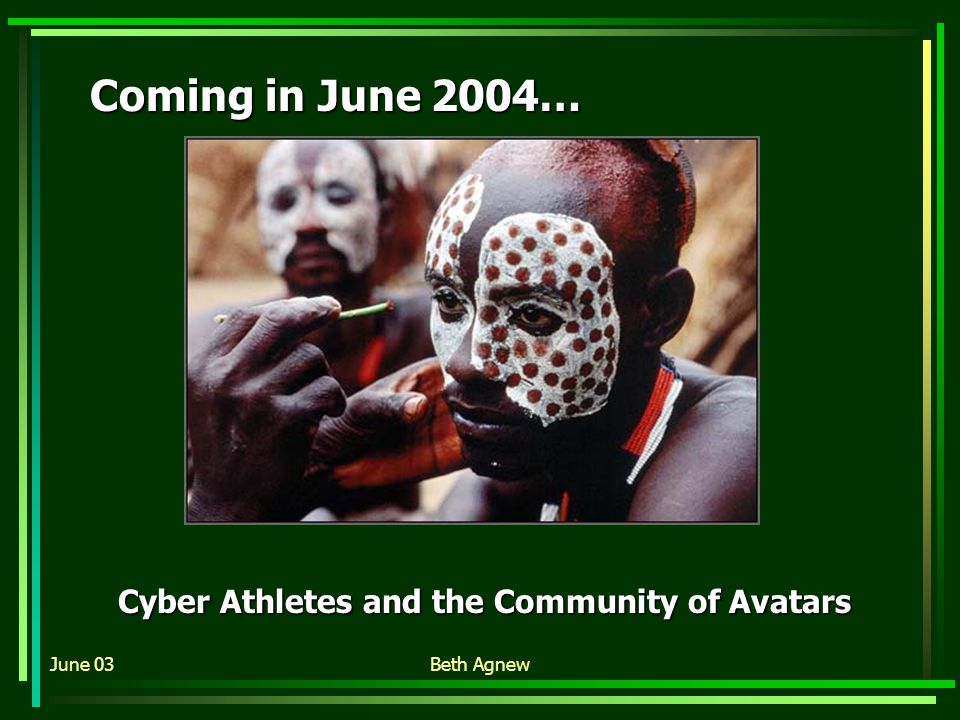 Coming in June 2004…

Cyber Athletes and the Community of Avatars

June 03

Beth Agnew